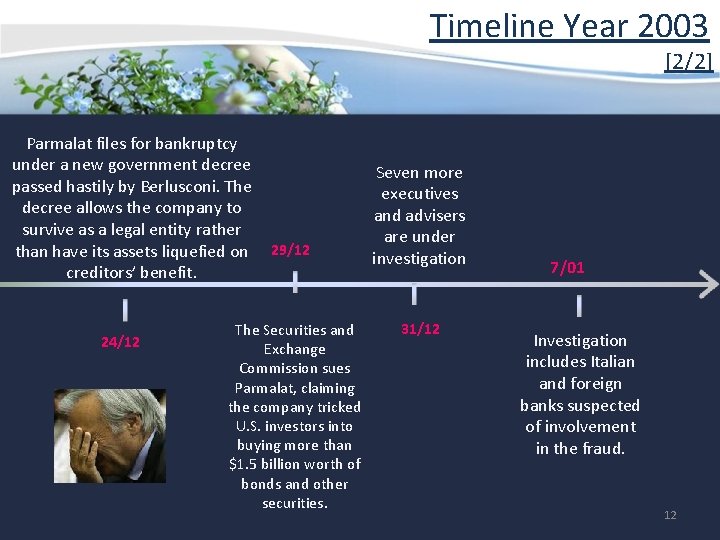 Timeline Year 2003

[2/2]

Parmalat files for bankruptcy under a new government decree passed hastily by Berlusconi. The decree allows the company to survive as a legal entity rather than have its assets liquefied on creditors' benefit.

24/12

29/12

The Securities and Exchange Commission sues Parmalat, claiming the company tricked U.S. investors into buying more than \$1.5 billion worth of bonds and other securities.

Seven more executives and advisers are under investigation

31/12

7/01

Investigation includes Italian and foreign banks suspected of involvement in the fraud.

12